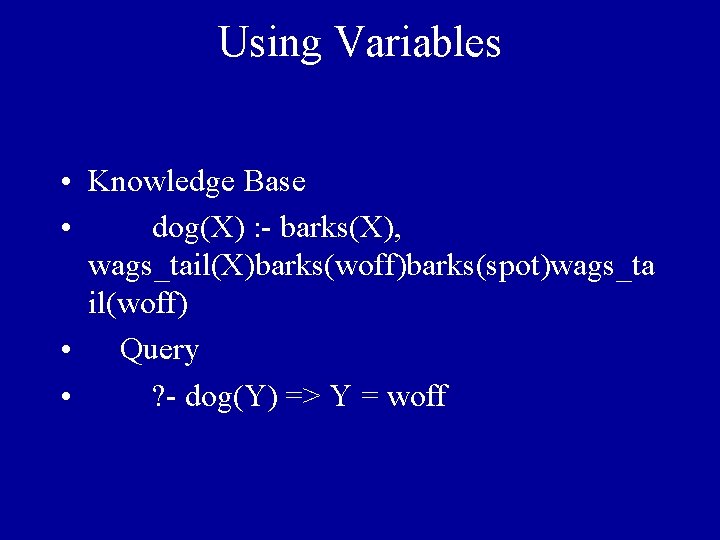 Using Variables

• Knowledge Base

• dog(X) :- barks(X), wags_tail(X)barks(woff)barks(spot)wags_tail(woff)

• Query

• ?- dog(Y) => Y = woff